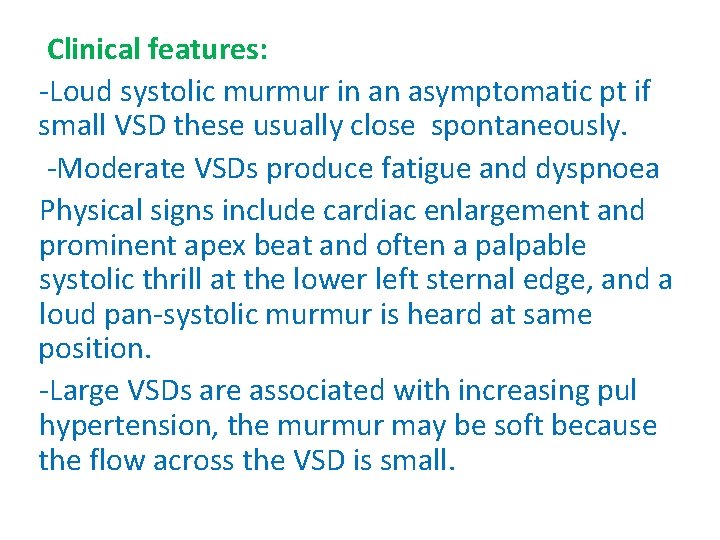 Clinical features:

-Loud systolic murmur in an asymptomatic pt if small VSD these usually close spontaneously.

-Moderate VSDs produce fatigue and dyspnoea

Physical signs include cardiac enlargement and prominent apex beat and often a palpable systolic thrill at the lower left sternal edge, and a loud pan-systolic murmur is heard at same position.

-Large VSDs are associated with increasing pul hypertension, the murmur may be soft because the flow across the VSD is small.